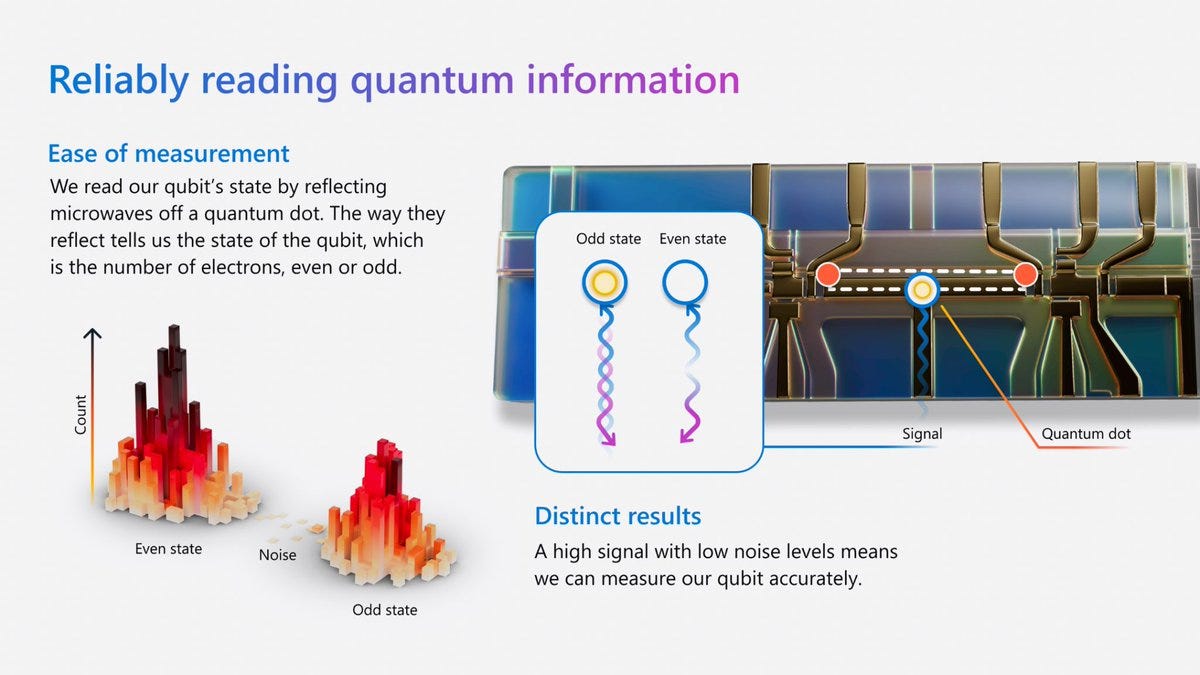 Reliably reading quantum information

Ease of measurement

We read our qubit's state by reflecting microwaves off a quantum dot. The way they reflect tells us the state of the qubit, which is the number of electrons, even or odd.

Count

Even state

Noise

Odd state

Odd state

Even state

Signal

Quantum dot

Distinct results

A high signal with low noise levels means we can measure our qubit accurately.